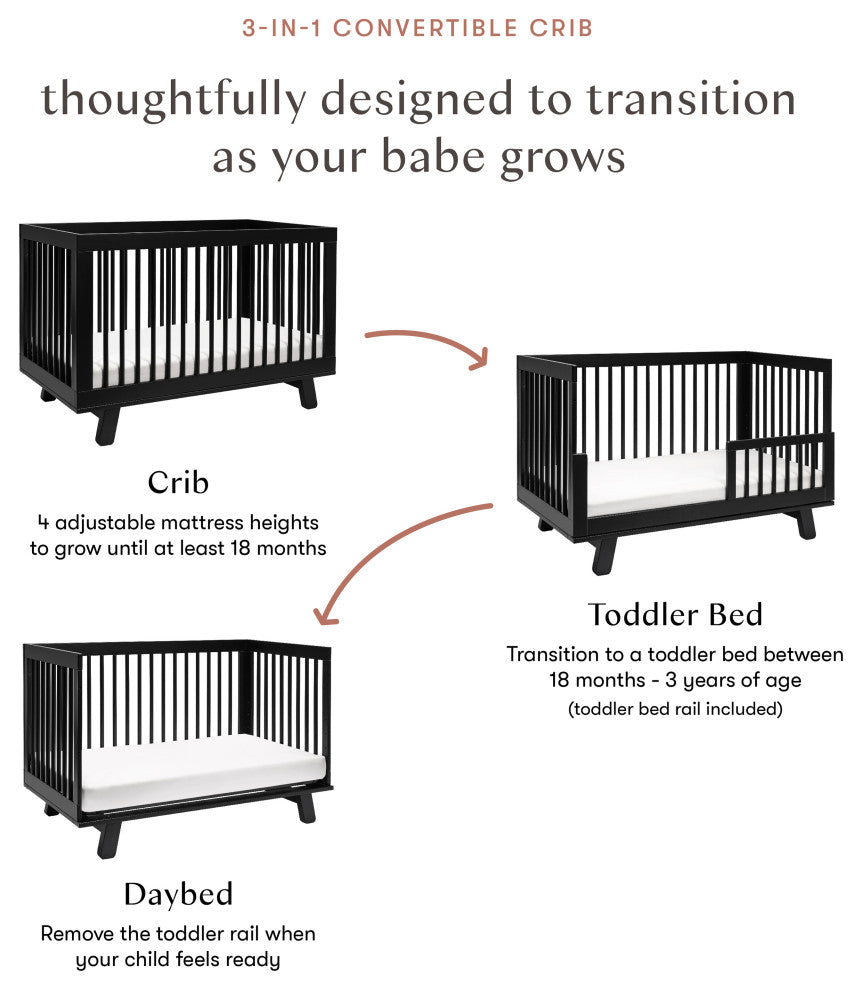 3-IN-1 CONVERTIBLE CRIB

thoughtfully designed to transition as your babe grows

Crib

4 adjustable mattress heights to grow until at least 18 months

Toddler Bed

Transition to a toddler bed between 18 months - 3 years of age

(toddler bed rail included)

Daybed

Remove the toddler rail when your child feels ready